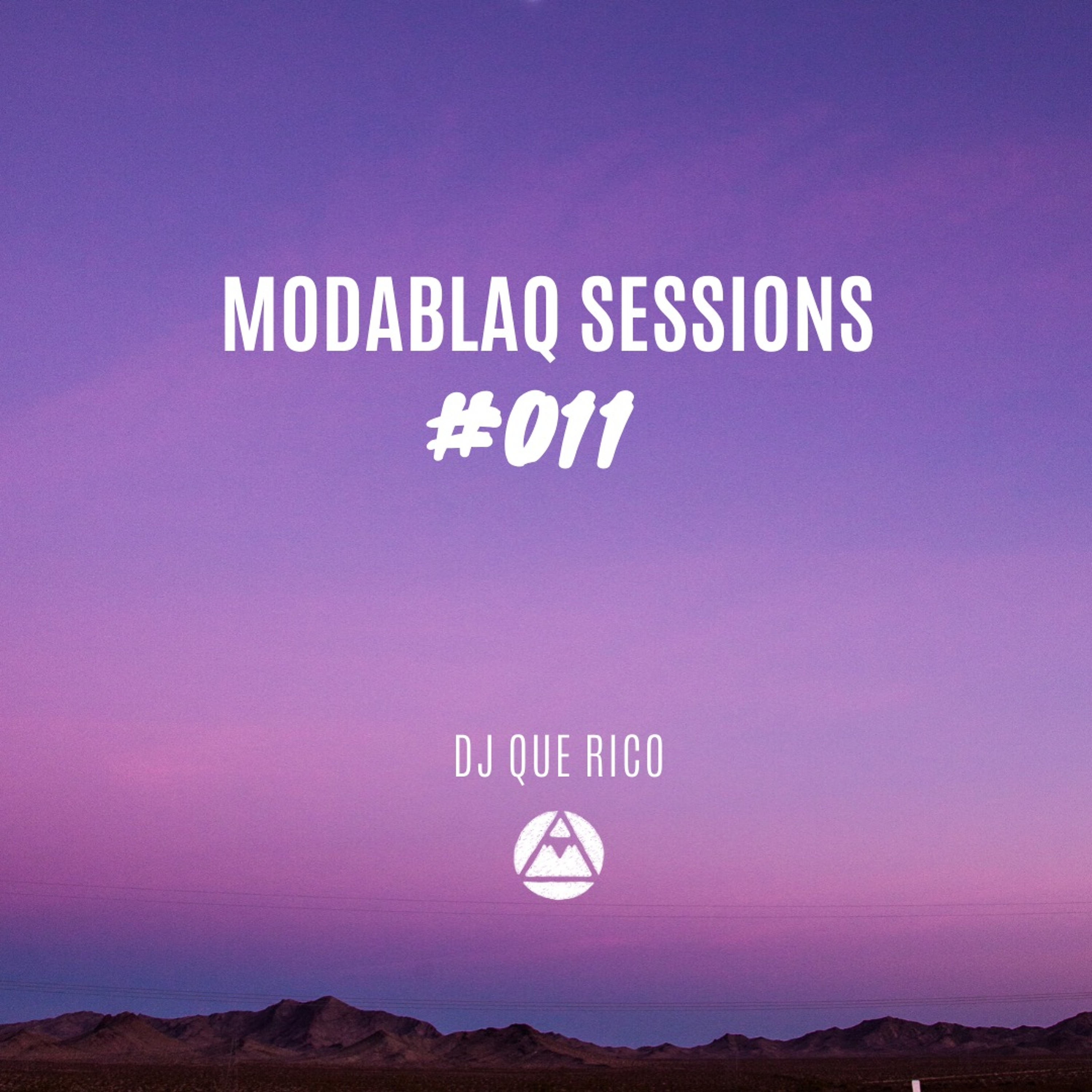 MODABLAQ SESSIONS
#011

DJ QUE RICO